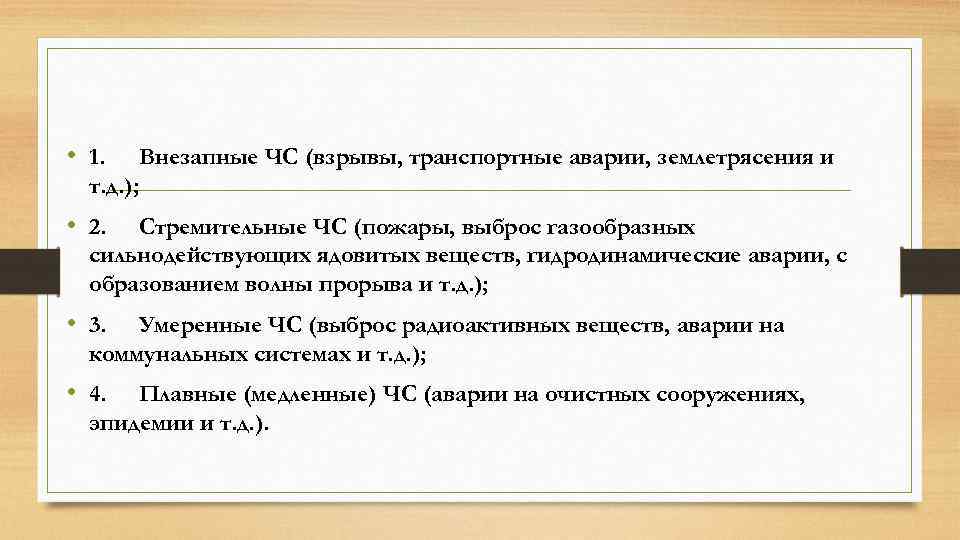 • 1. Внезапные ЧС (взрывы, транспортные аварии, землетрясения и т.д.);

• 2. Стремительные ЧС (пожары, выброс газообразных сильнодействующих ядовитых веществ, гидродинамические аварии, с образованием волны прорыва и т.д.);

• 3. Умеренные ЧС (выброс радиоактивных веществ, аварии на коммунальных системах и т.д.);

• 4. Плавные (медленные) ЧС (аварии на очистных сооружениях, эпидемии и т.д.).